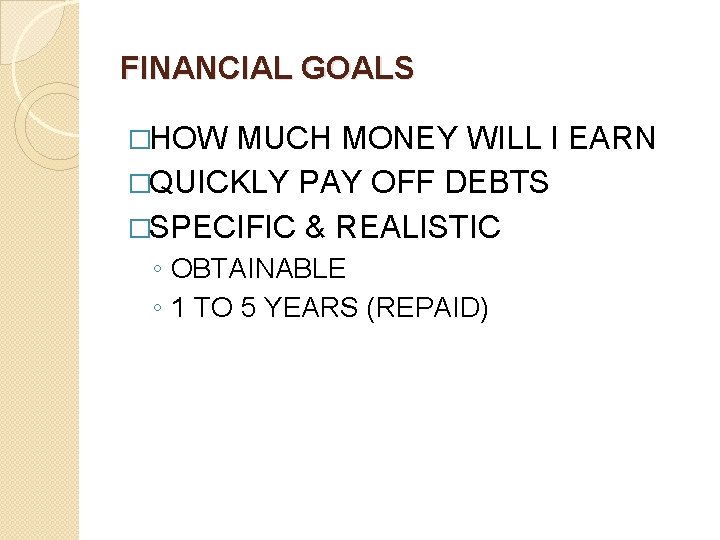 FINANCIAL GOALS

□HOW MUCH MONEY WILL I EARN
□QUICKLY PAY OFF DEBTS
□SPECIFIC & REALISTIC
◦ OBTAINABLE
◦ 1 TO 5 YEARS (REPAID)